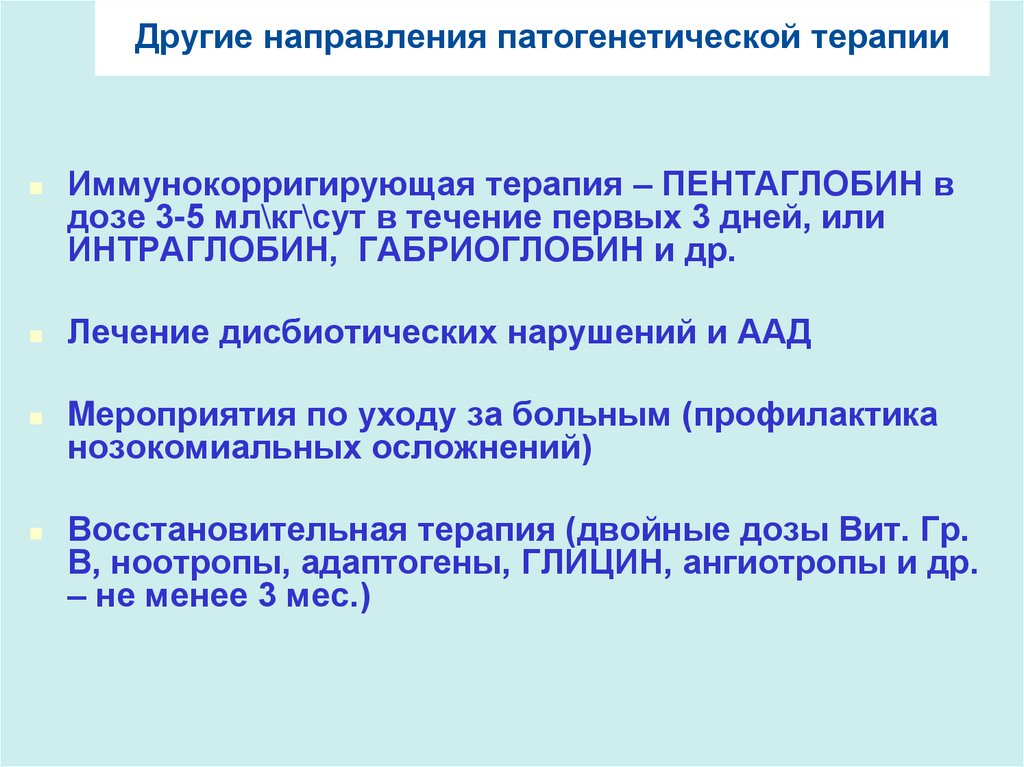 Другие направления патогенетической терапии

Иммунокорригирующая терапия – ПЕНТАГЛОБИН в дозе 3-5 мл\кг\сут в течение первых 3 дней, или ИНТРАГЛОБИН, ГАБРИОГЛОБИН и др.

Лечение дисбиотических нарушений и ААД

Мероприятия по уходу за больным (профилактика нозокомиальных осложнений)

Восстановительная терапия (двойные дозы Вит. Гр. В, ноотропы, адаптогены, ГЛИЦИН, ангиотропы и др. – не менее 3 мес.)